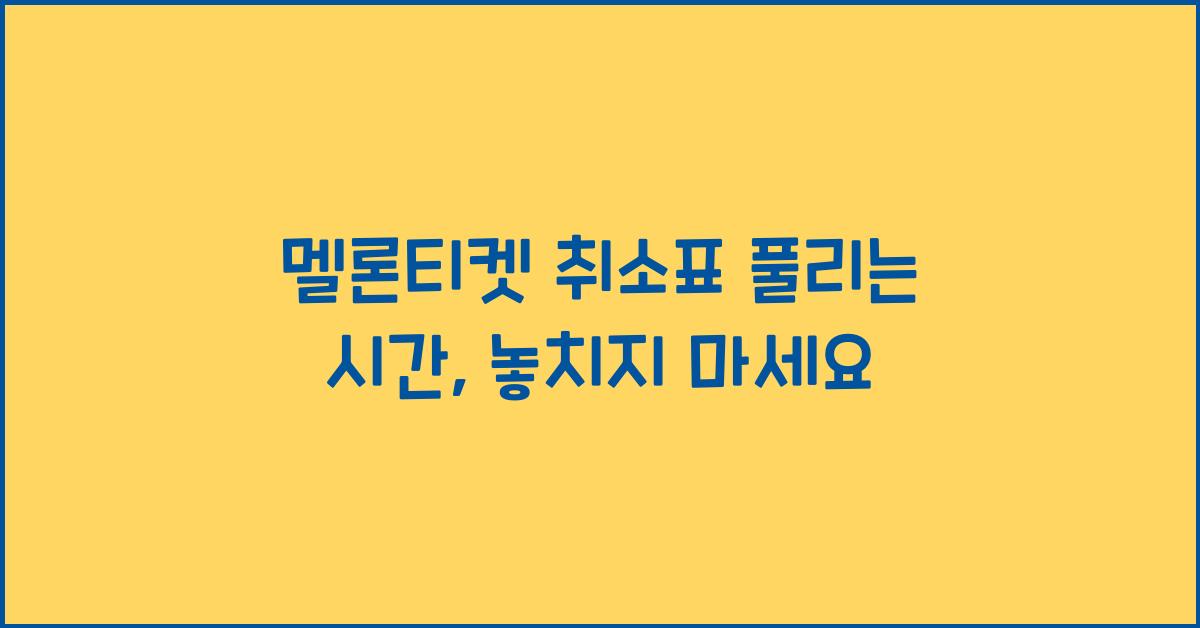 멜론티켓 취소표 풀리는 시간, 놓치지 마세요